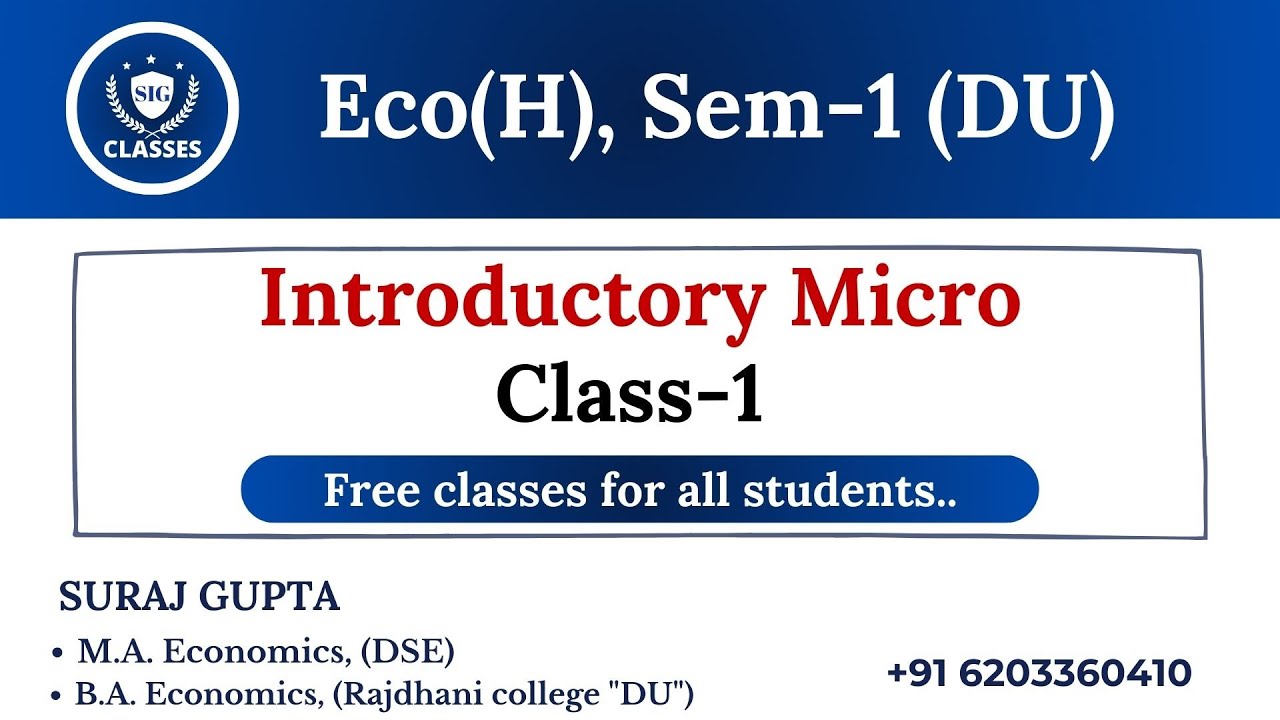 SIG
CLASSES

Eco(H), Sem-1 (DU)

Introductory Micro
Class-1

Free classes for all students..

SURAJ GUPTA

• M.A. Economics, (DSE)
• B.A. Economics, (Rajdhani college "DU")

+91 6203360410